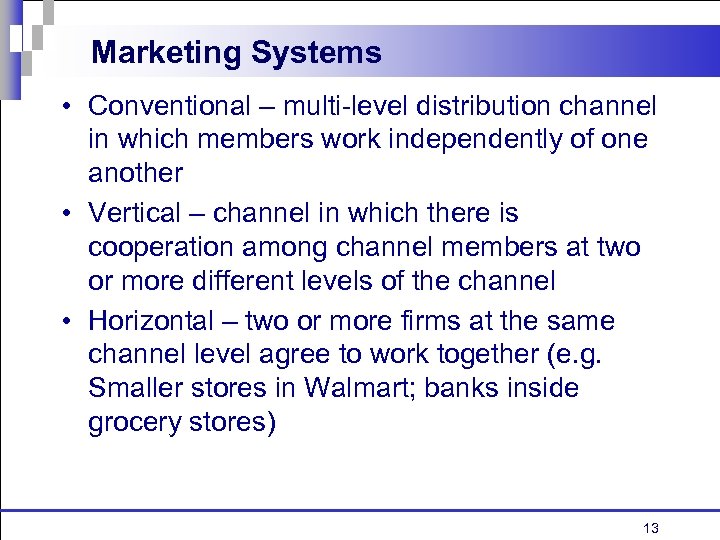 Marketing Systems

• Conventional – multi-level distribution channel in which members work independently of one another

• Vertical – channel in which there is cooperation among channel members at two or more different levels of the channel

• Horizontal – two or more firms at the same channel level agree to work together (e.g. Smaller stores in Walmart; banks inside grocery stores)

13